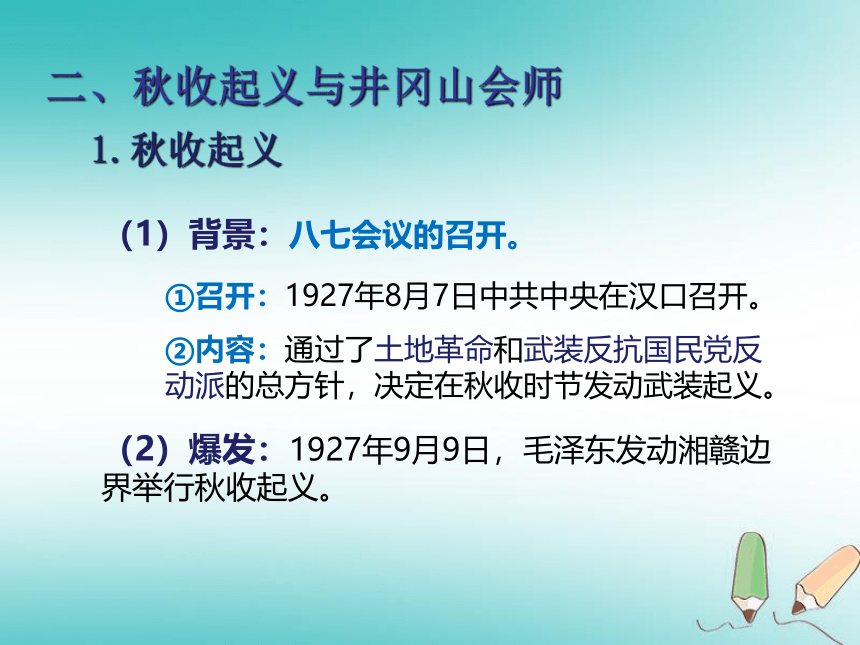 二、秋收起义与井冈山会师

1. 秋收起义

（1）背景：八七会议的召开。

①召开：1927年8月7日中共中央在汉口召开。

②内容：通过了土地革命和武装反抗国民党反动派的总方针，决定在秋收时节发动武装起义。

（2）爆发：1927年9月9日，毛泽东发动湘赣边界举行秋收起义。